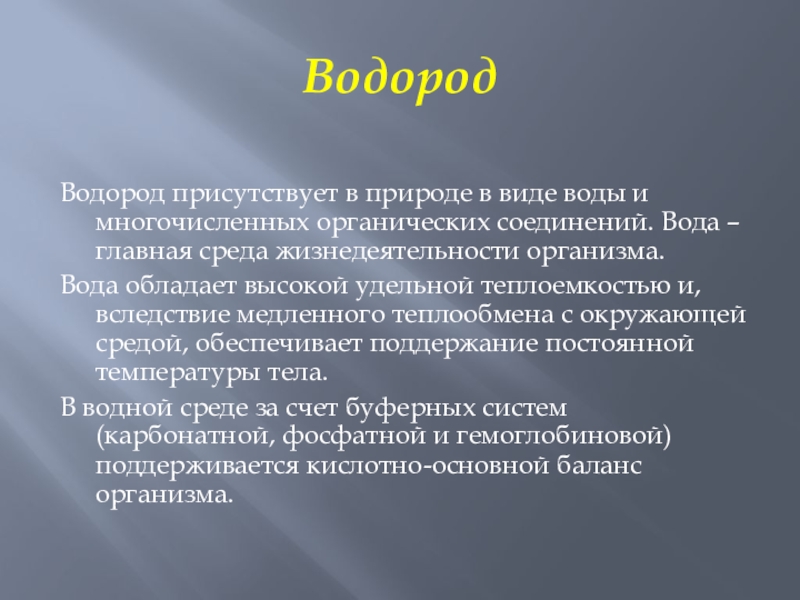 Водород

Водород присутствует в природе в виде воды и многочисленных органических соединений. Вода – главная среда жизнедеятельности организма.

Вода обладает высокой удельной теплоемкостью и, вследствие медленного теплообмена с окружающей средой, обеспечивает поддержание постоянной температуры тела.

В водной среде за счет буферных систем (карбонатной, фосфатной и гемоглобиновой) поддерживается кислотно-основной баланс организма.